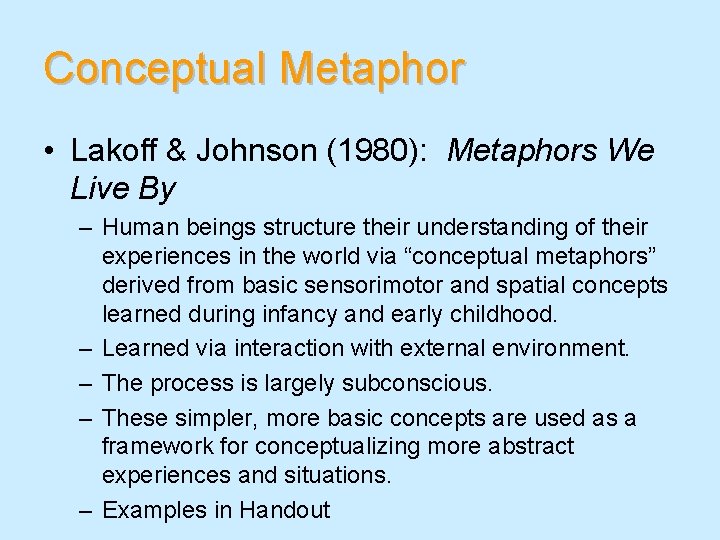 Conceptual Metaphor

• Lakoff & Johnson (1980): Metaphors We Live By

– Human beings structure their understanding of their experiences in the world via “conceptual metaphors” derived from basic sensorimotor and spatial concepts learned during infancy and early childhood.

– Learned via interaction with external environment.

– The process is largely subconscious.

– These simpler, more basic concepts are used as a framework for conceptualizing more abstract experiences and situations.

– Examples in Handout